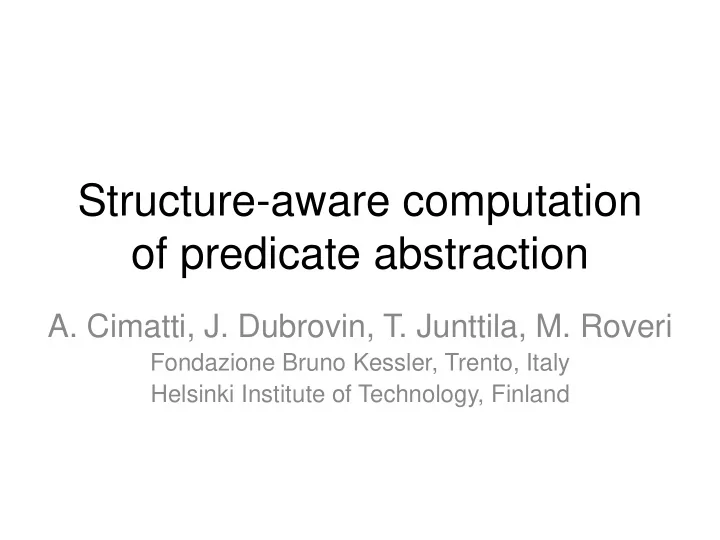 Structure-aware computation of predicate abstraction

A. Cimatti, J. Dubrovin, T. Junttila, M. Roveri
Fondazione Bruno Kessler, Trento, Italy
Helsinki Institute of Technology, Finland